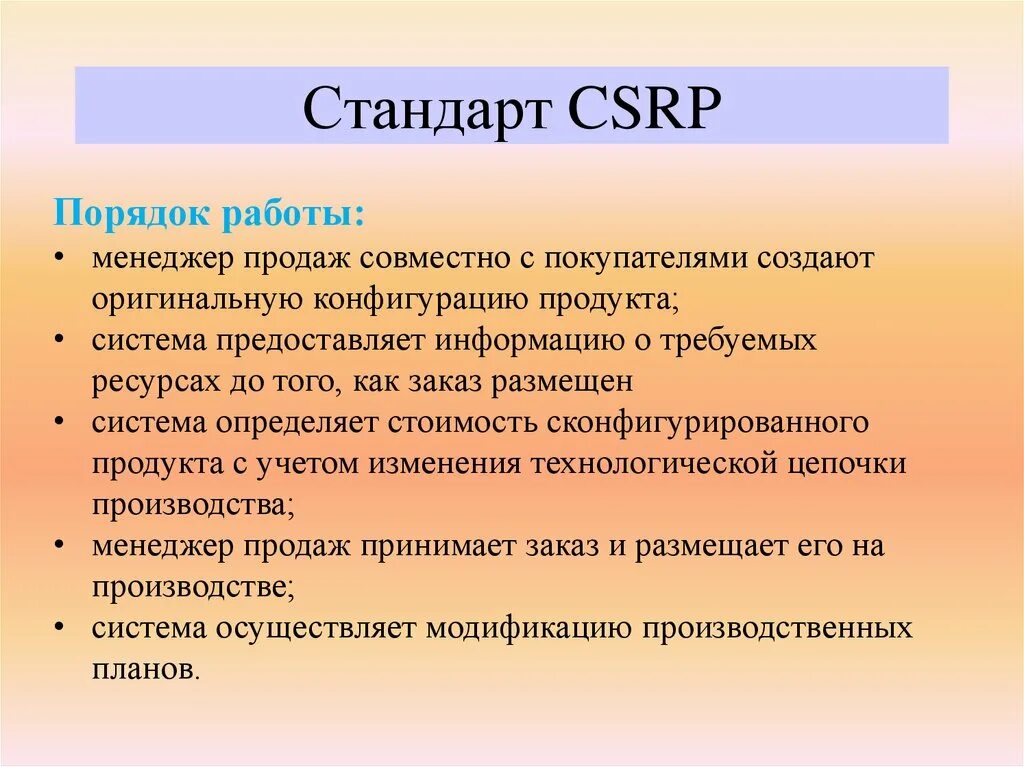 Стандарт CSRP

Порядок работы:

• менеджер продаж совместно с покупателями создают оригинальную конфигурацию продукта;
• система предоставляет информацию о требуемых ресурсах до того, как заказ размещен
• система определяет стоимость сконфигурированного продукта с учетом изменения технологической цепочки производства;
• менеджер продаж принимает заказ и размещает его на производстве;
• система осуществляет модификацию производственных планов.